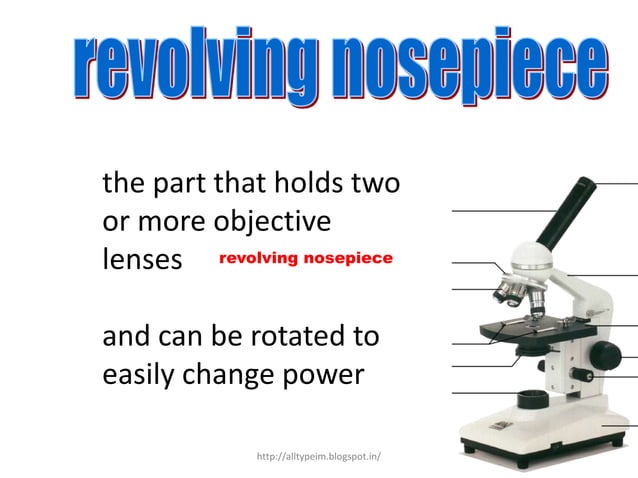 revolving nosepiece

the part that holds two or more objective lenses revolving nosepiece

and can be rotated to easily change power

http://alltypeim.blogspot.in/